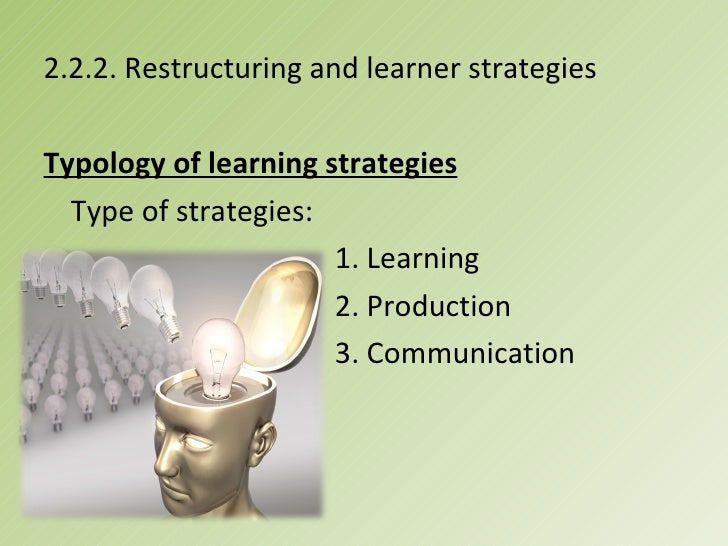 2.2.2. Restructuring and learner strategies

Typology of learning strategies

Type of strategies:

1. Learning
2. Production
3. Communication